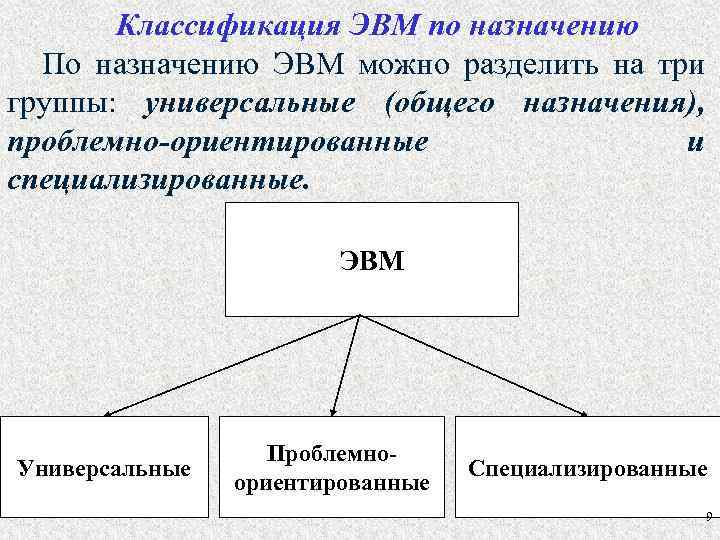 Классификация ЭВМ по назначению

По назначению ЭВМ можно разделить на три группы: универсальные (общего назначения), проблемно-ориентированные и специализированные.

ЭВМ

Универсальные

Проблемно-ориентированные

Специализированные

9